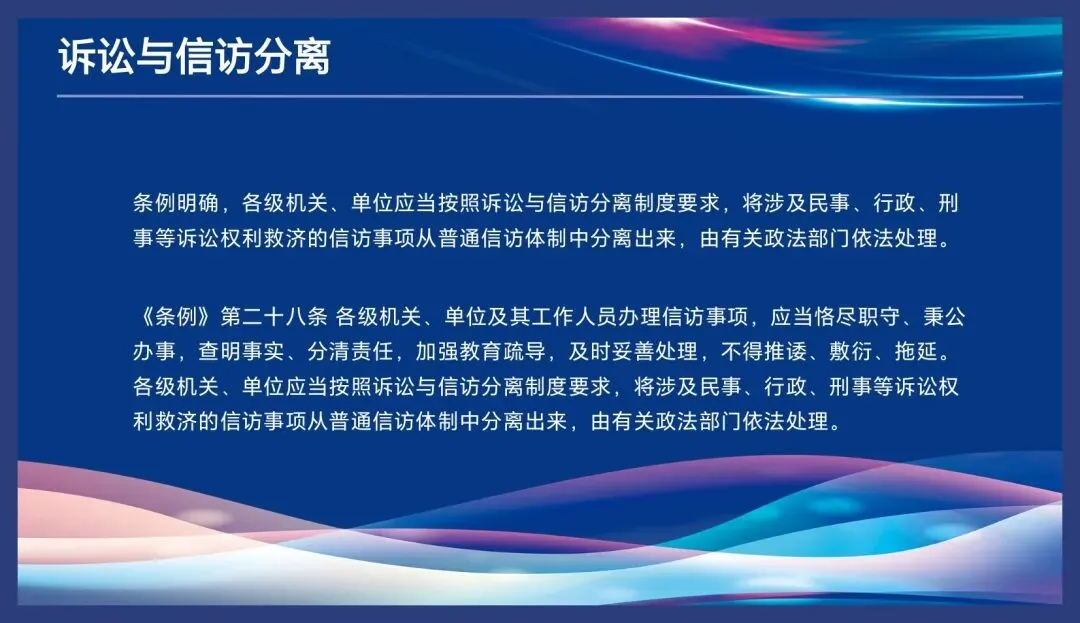 诉讼与信访分离

条例明确，各级机关、单位应当按照诉讼与信访分离制度要求，将涉及民事、行政、刑事等诉讼权利救济的信访事项从普通信访体制中分离出来，由有关政法部门依法处理。

《条例》第二十八条 各级机关、单位及其工作人员办理信访事项，应当恪尽职守、秉公办事，查明事实、分清责任，加强教育疏导，及时妥善处理，不得推诿、敷衍、拖延。各级机关、单位应当按照诉讼与信访分离制度要求，将涉及民事、行政、刑事等诉讼权利救济的信访事项从普通信访体制中分离出来，由有关政法部门依法处理。